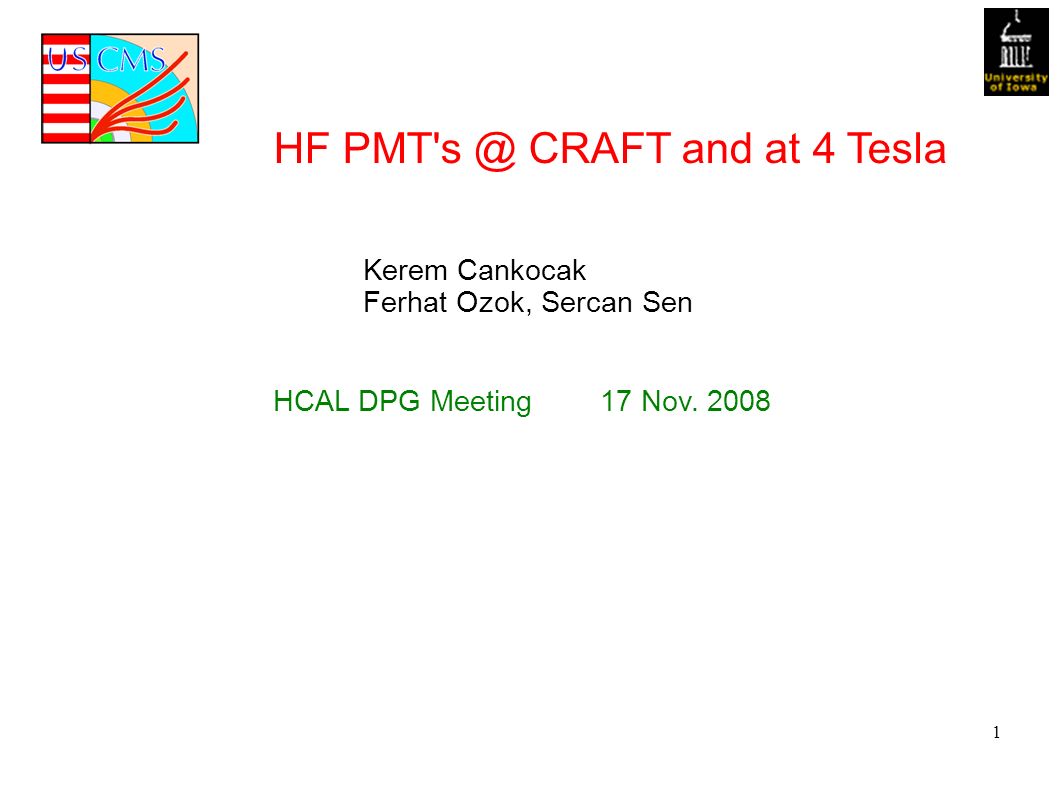 US CMS

University of Iowa

HF PMT's @ CRAFT and at 4 Tesla

Kerem Cankocak
Ferhat Ozok, Sercan Sen

HCAL DPG Meeting 17 Nov. 2008

1